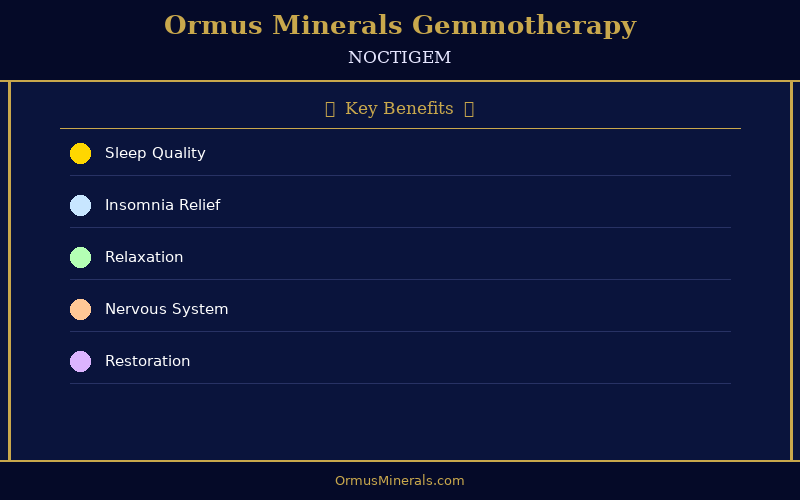 Ormus Minerals Gemmotherapy

NOCTIGEM

Key Benefits

Sleep Quality

Insomnia Relief

Relaxation

Nervous System

Restoration

OrmusMinerals.com